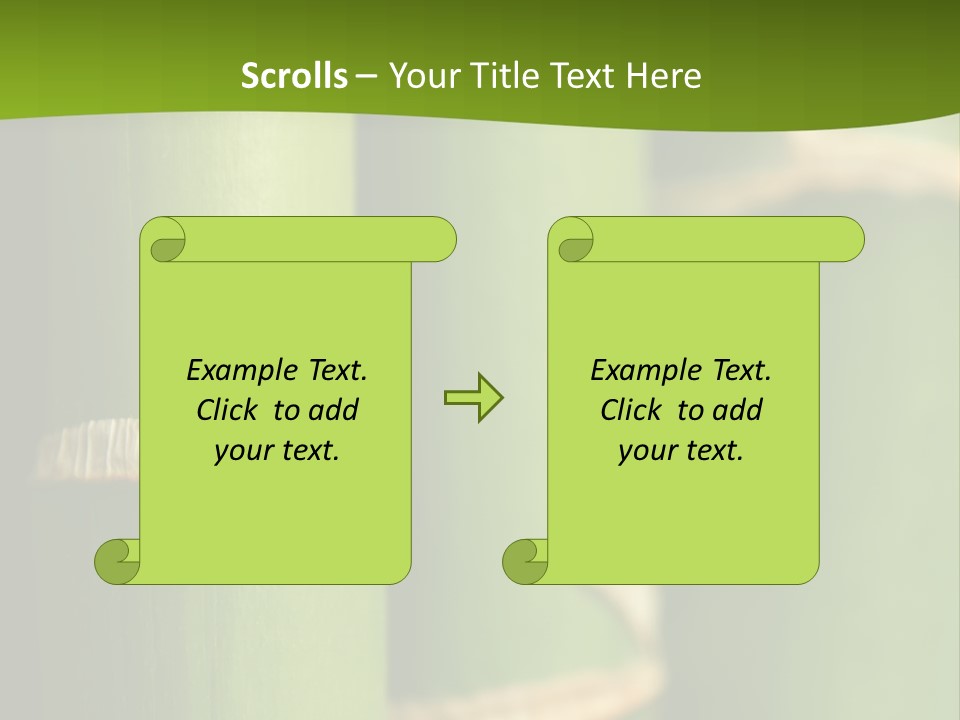 Scrolls – Your Title Text Here

Example Text.
Click to add
your text.

Example Text.
Click to add
your text.